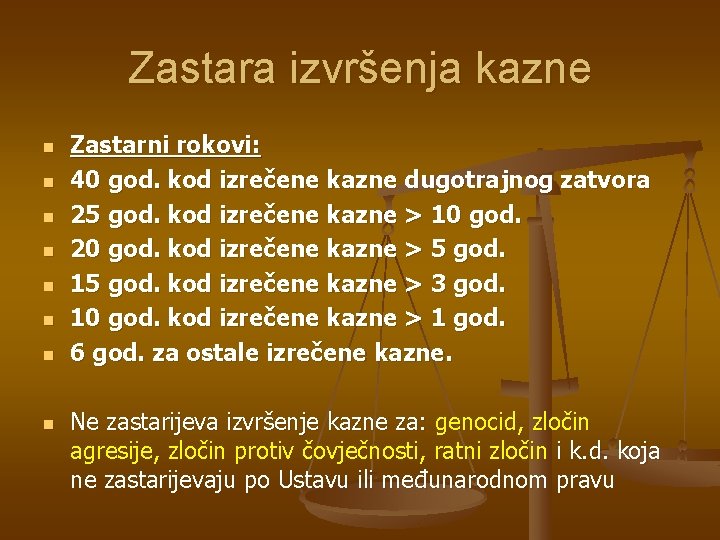 Zastara izvršenja kazne

- Zastarni rokovi:
- 40 god. kod izrečene kazne dugotrajnog zatvora
- 25 god. kod izrečene kazne > 10 god.
- 20 god. kod izrečene kazne > 5 god.
- 15 god. kod izrečene kazne > 3 god.
- 10 god. kod izrečene kazne > 1 god.
- 6 god. za ostale izrečene kazne.

- Ne zastarijeva izvršenje kazne za: genocid, zločin agresije, zločin protiv čovječnosti, ratni zločin i k.d. koja ne zastarijevaju po Ustavu ili međunarodnom pravu